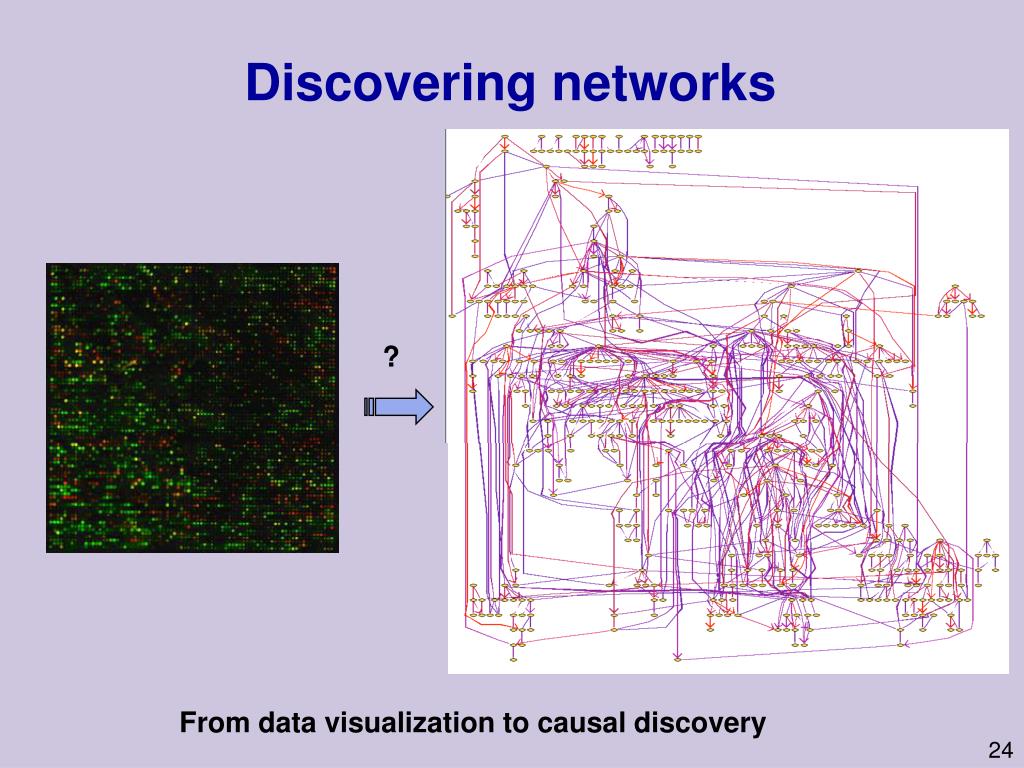 Discovering networks

?

From data visualization to causal discovery

24